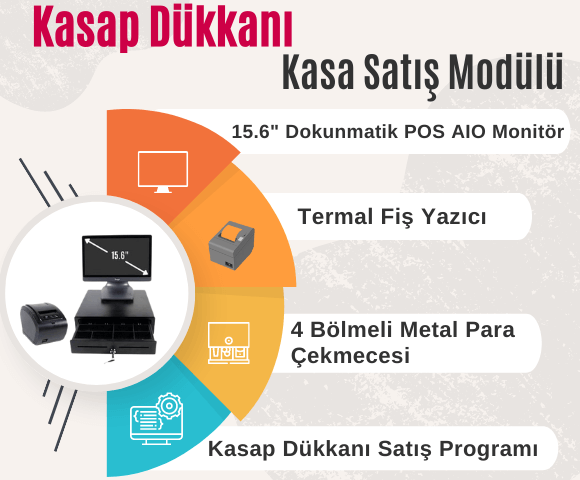 Kasap Dükkanı

Kasa Satış Modülü

15.6" Dokunmatik POS AIO Monitör

Termal Fiş Yazıcı

15.6"

4 Bölmeli Metal Para Çekmecesi

Kasap Dükkanı Satış Programı